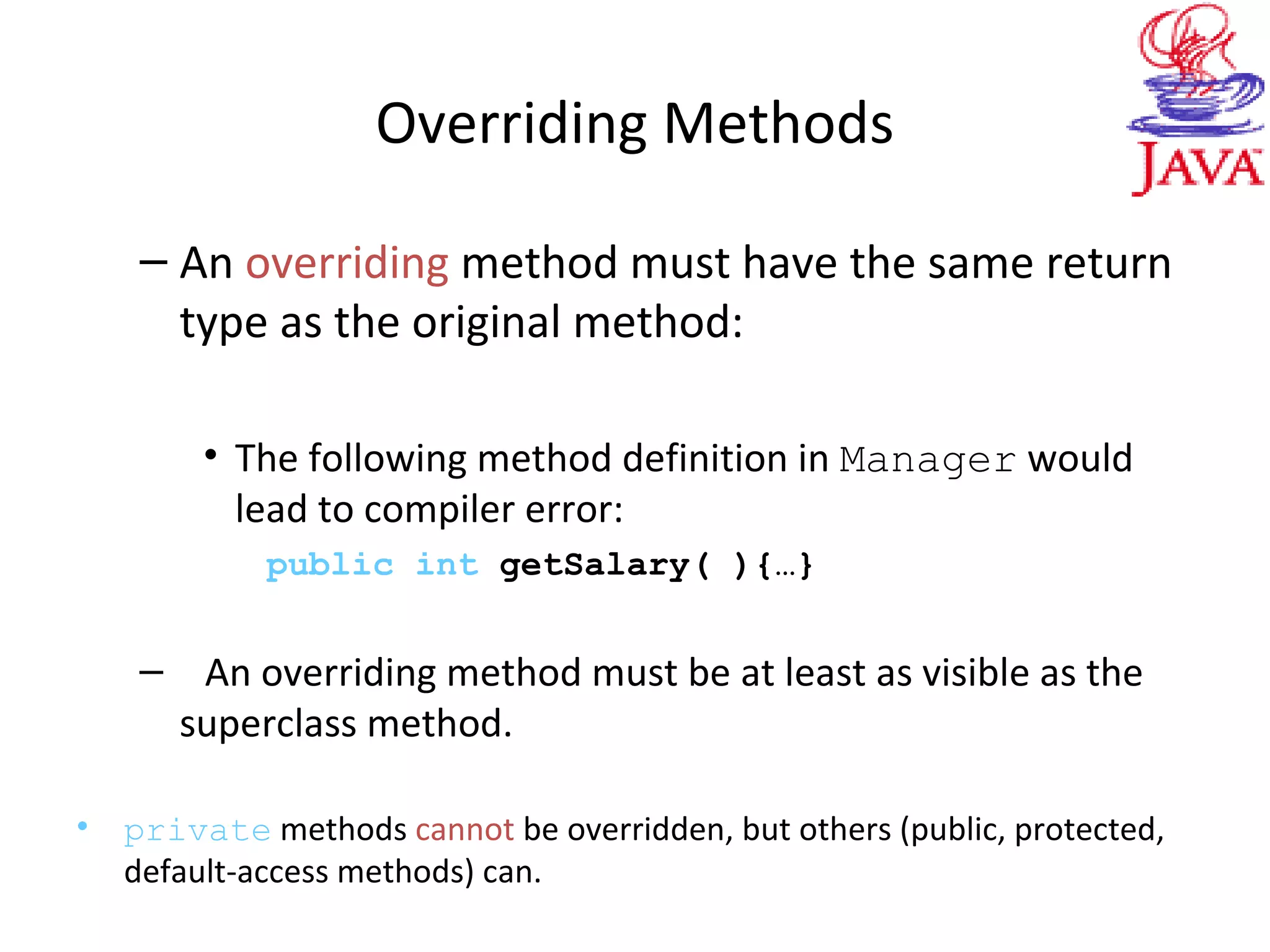 Overriding Methods

JAVA

– An overriding method must have the same return type as the original method:

• The following method definition in Manager would lead to compiler error:

public int getSalary( ){…}

– An overriding method must be at least as visible as the superclass method.

• private methods cannot be overridden, but others (public, protected, default-access methods) can.